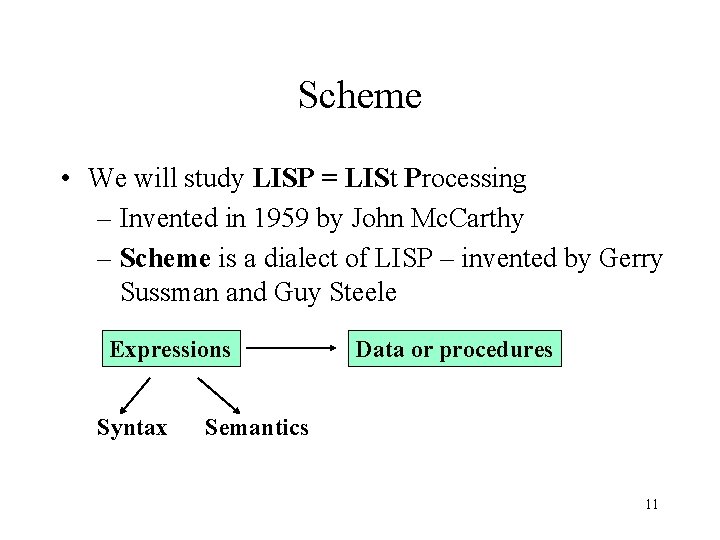 Scheme

• We will study LISP = LISt Processing
– Invented in 1959 by John McCarthy
– Scheme is a dialect of LISP – invented by Gerry Sussman and Guy Steele

Expressions

Data or procedures

Syntax

Semantics

11